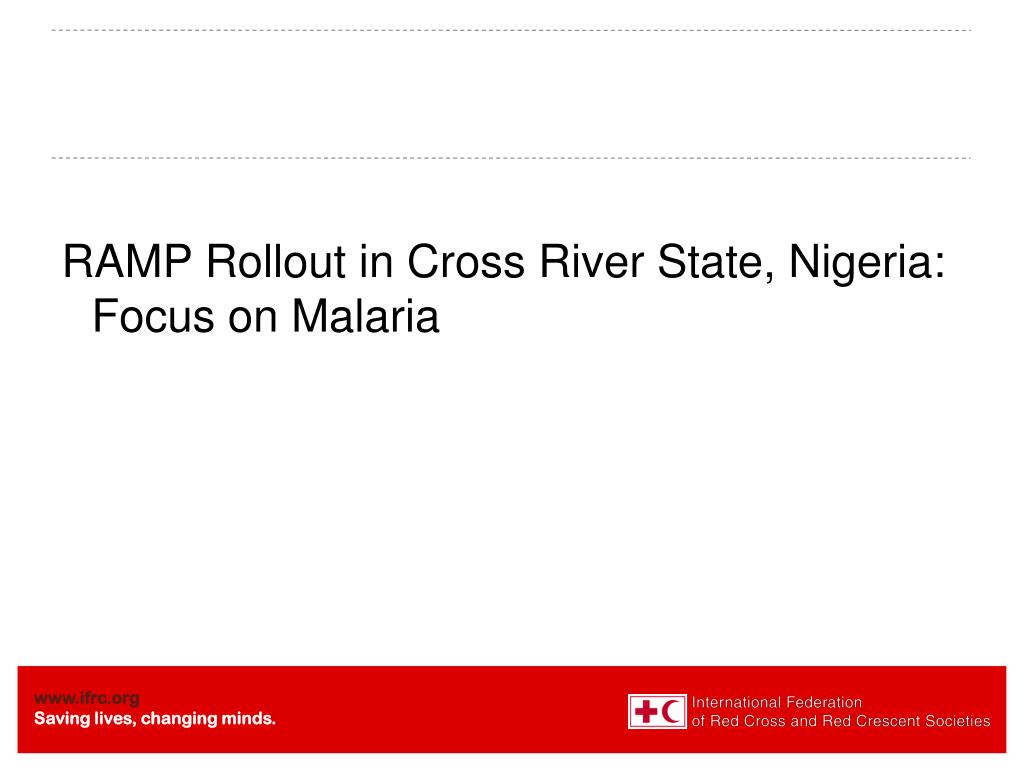 RAMP Rollout in Cross River State, Nigeria: Focus on Malaria

www.ifrc.org
Saving lives, changing minds.

International Federation
of Red Cross and Red Crescent Societies